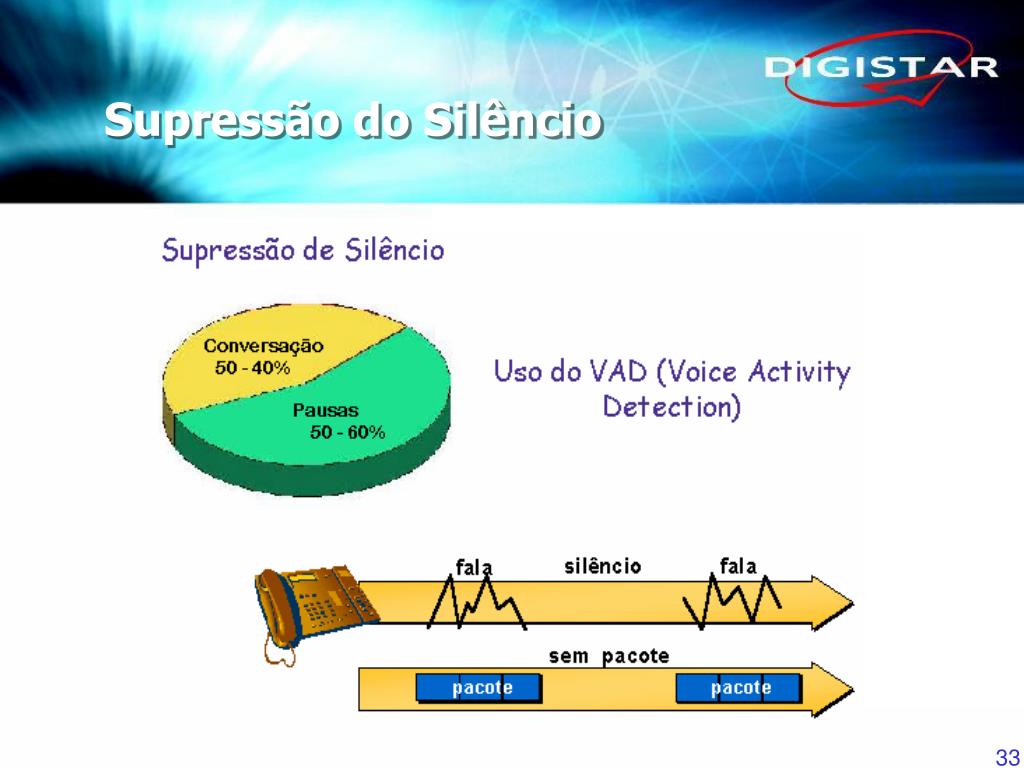 DIGISTAR

Supressão do Silêncio

Supressão de Silêncio

Conversação
50 - 40%

Pausas
50 - 60%

Uso do VAD (Voice Activity Detection)

fala

silêncio

fala

sem pacote

pacote

pacote

33